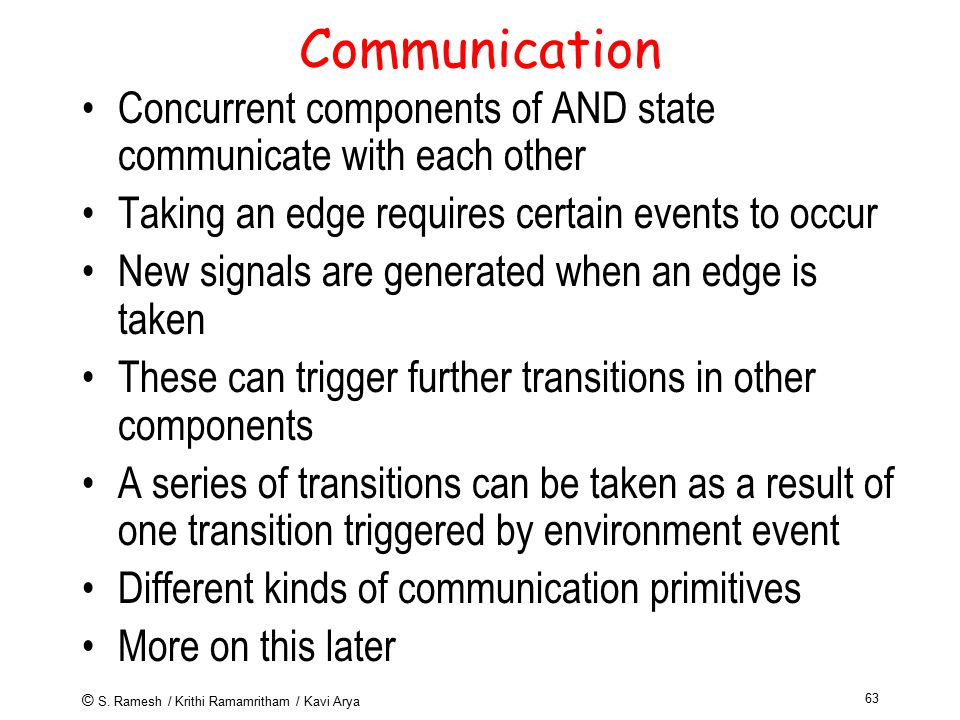 Communication

• Concurrent components of AND state communicate with each other
• Taking an edge requires certain events to occur
• New signals are generated when an edge is taken
• These can trigger further transitions in other components
• A series of transitions can be taken as a result of one transition triggered by environment event
• Different kinds of communication primitives
• More on this later

© S. Ramesh / Krithi Ramamritham / Kavi Arya

63